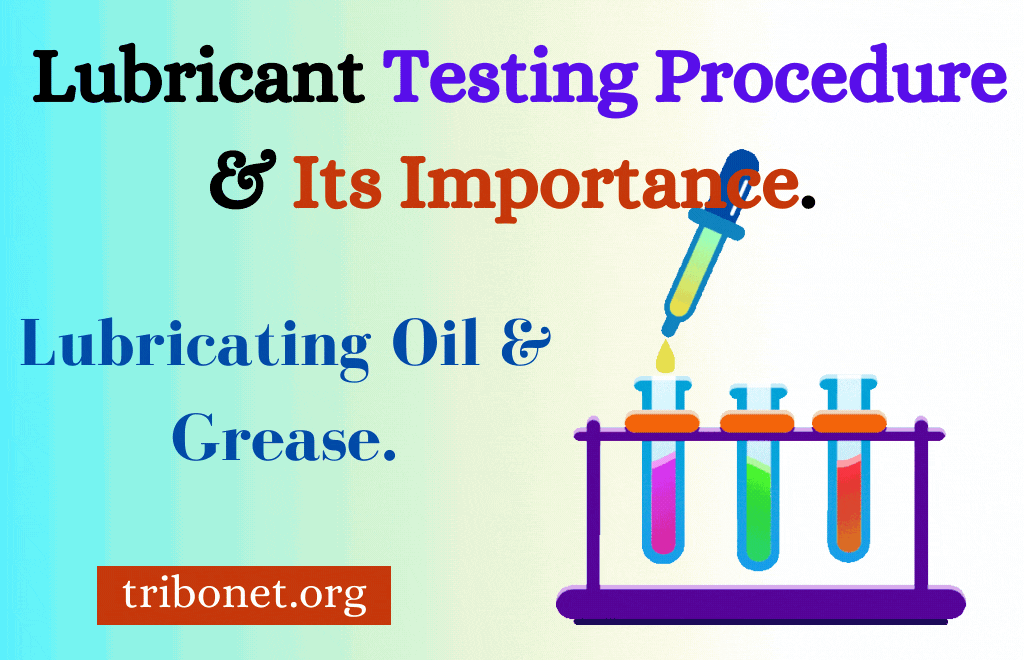 Lubricant Testing Procedure & Its Importance.

Lubricating Oil & Grease.

tribonet.org